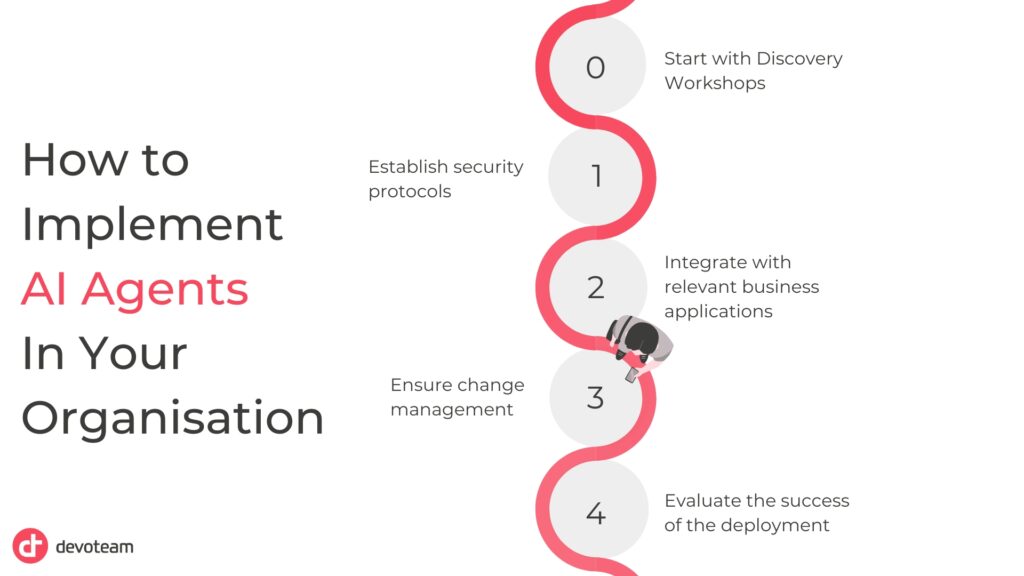 How to Implement AI Agents In Your Organisation

0 Start with Discovery Workshops

1 Establish security protocols

2 Integrate with relevant business applications

3 Ensure change management

4 Evaluate the success of the deployment

devoteam